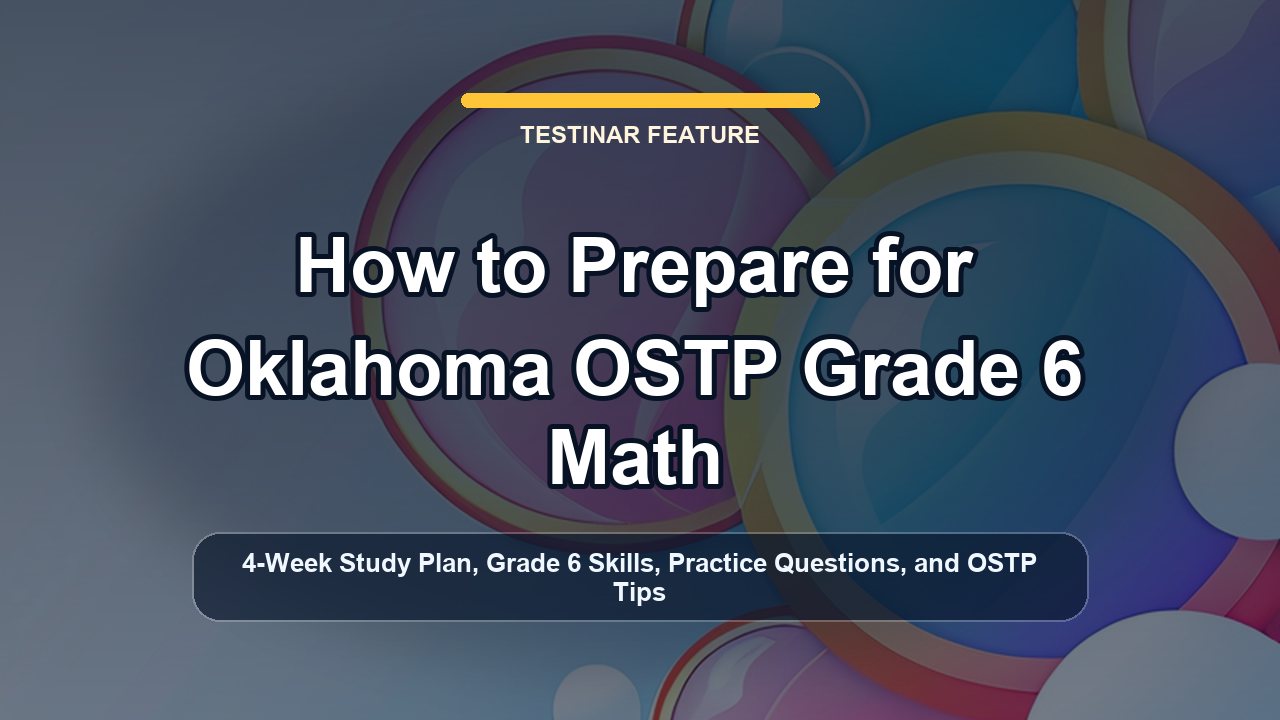 TESTINAR FEATURE

How to Prepare for Oklahoma OSTP Grade 6 Math

4-Week Study Plan, Grade 6 Skills, Practice Questions, and OSTP Tips